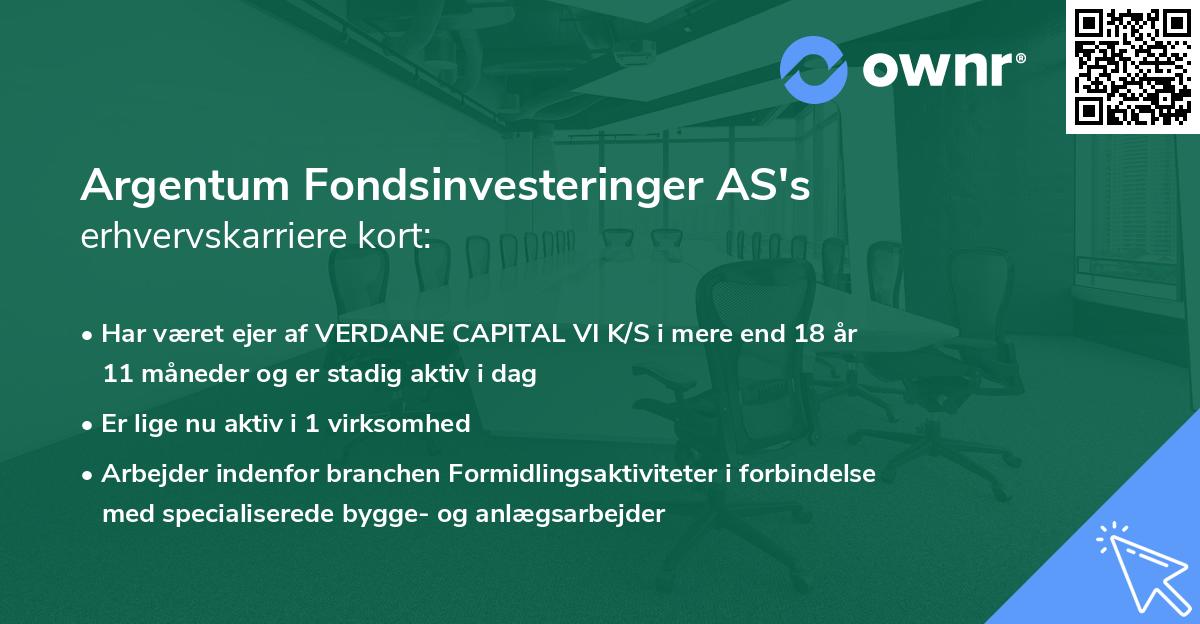 ownr®

Argentum Fondsinvesteringer AS's
erhvervskarriere kort:

• Har været ejer af VERDANE CAPITAL VI K/S i mere end 18 år 11 måneder og er stadig aktiv i dag

• Er lige nu aktiv i 1 virksomhed

• Arbejder indenfor branchen Formidlingsaktiviteter i forbindelse med specialiserede bygge- og anlægsarbejder